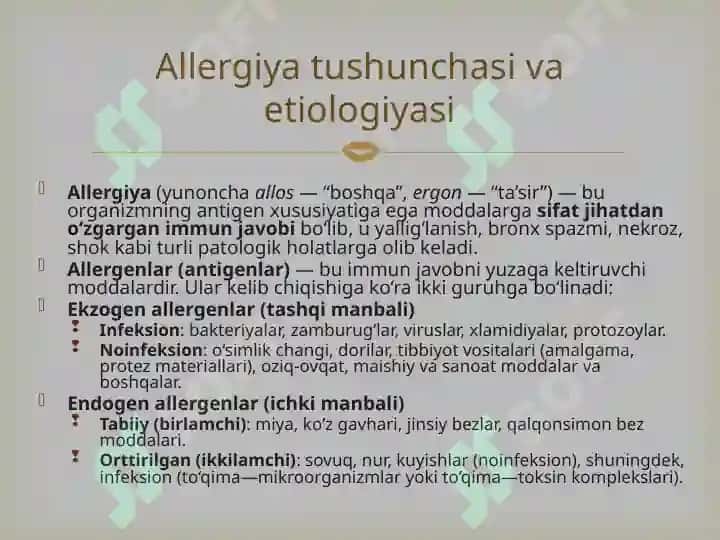 Allergiya tushunchasi va etiologiyasi

Allergiya (yunoncha allos — "boshqa", ergon — "ta'sir") — bu organizmning antigen xususiyatiga ega moddalarga sifat jihatdan o'zgargan immun javobi bo'lib, u yallig'lanish, bronx spazmi, nekroz, shok kabi turli patologik holatlarga olib keladi.

Allergenlar (antigenlar) — bu immun javobni yuzaga keltiruvchi moddalardir. Ular kelib chiqishiga ko'ra ikki guruhga bo'linadi:

Ekzogen allergenlar (tashqi manbali)

Infeksion: bakteriyalar, zamburug'lar, viruslar, xlamidiyalar, protozoylar.

Noinfeksion: o'simlik changi, dorilar, tibbiyot vositalari (amalgama, protez materiallari), oziq-ovqat, maishiy va sanoat moddalar va boshqalar.

Endogen allergenlar (ichki manbali)

Tabiiy (birlamchi): miya, ko'z gavhari, jinsiy bezlar, qalqonsimon bez moddalari.

Orttirilgan (ikkilamchi): sovuq, nur, kuyishlar (noinfeksion), shuningdek, infeksion (to'qima—mikroorganizmlar yoki to'qima—toksin komplekslari).